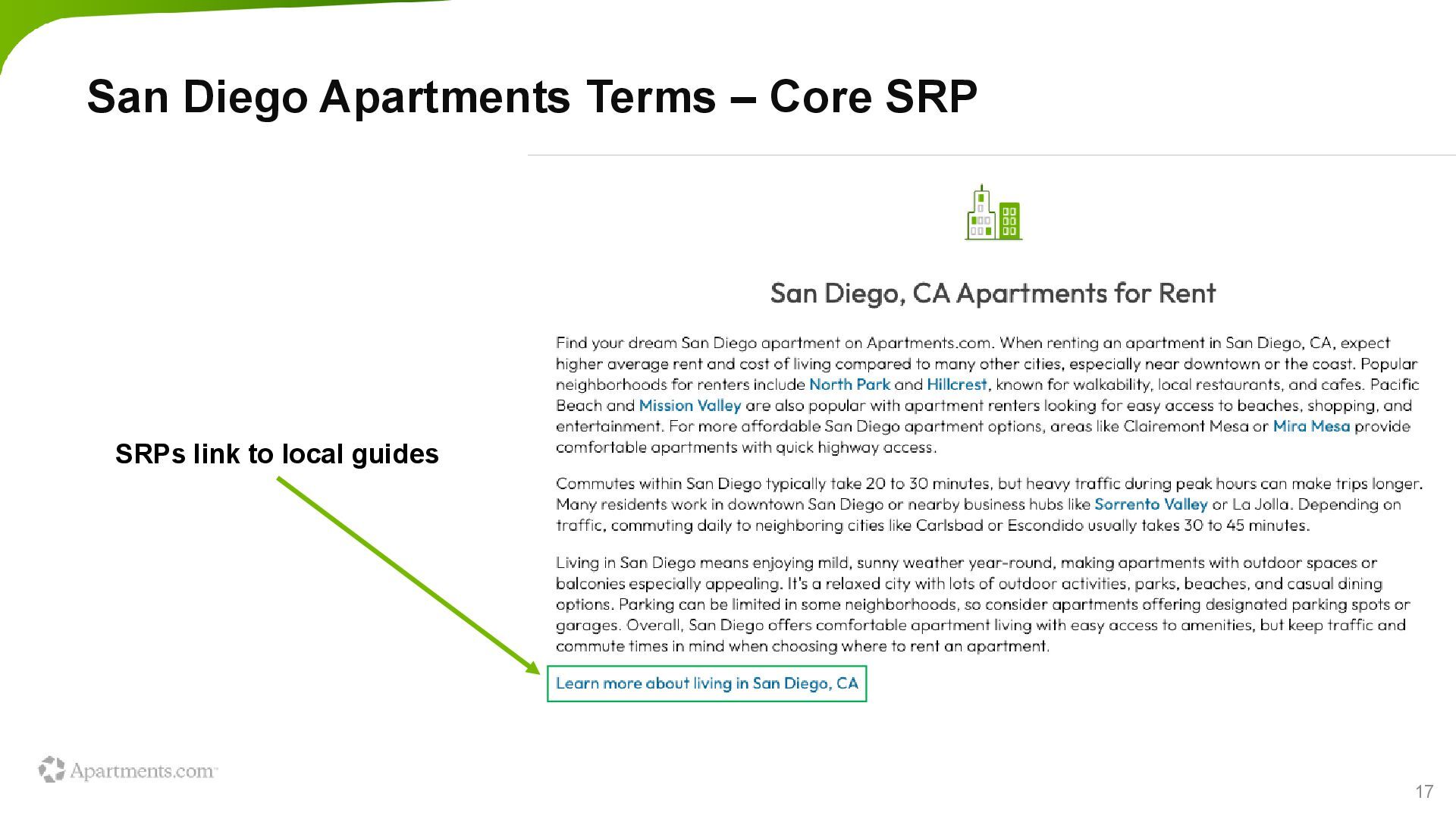 San Diego Apartments Terms – Core SRP

SRPs link to local guides

San Diego, CA Apartments for Rent

Find your dream San Diego apartment on Apartments.com. When renting an apartment in San Diego, CA, expect higher average rent and cost of living compared to many other cities, especially near downtown or the coast. Popular neighborhoods for renters include North Park and Hillcrest, known for walkability, local restaurants, and cafes. Pacific Beach and Mission Valley are also popular with apartment renters looking for easy access to beaches, shopping, and entertainment. For more affordable San Diego apartment options, areas like Clairemont Mesa or Mira Mesa provide comfortable apartments with quick highway access.

Commutes within San Diego typically take 20 to 30 minutes, but heavy traffic during peak hours can make trips longer. Many residents work in downtown San Diego or nearby business hubs like Sorrento Valley or La Jolla. Depending on traffic, commuting daily to neighboring cities like Carlsbad or Escondido usually takes 30 to 45 minutes.

Living in San Diego means enjoying mild, sunny weather year-round, making apartments with outdoor spaces or balconies especially appealing. It's a relaxed city with lots of outdoor activities, parks, beaches, and casual dining options. Parking can be limited in some neighborhoods, so consider apartments offering designated parking spots or garages. Overall, San Diego offers comfortable apartment living with easy access to amenities, but keep traffic and commute times in mind when choosing where to rent an apartment.

Learn more about living in San Diego, CA

Apartments.com

17